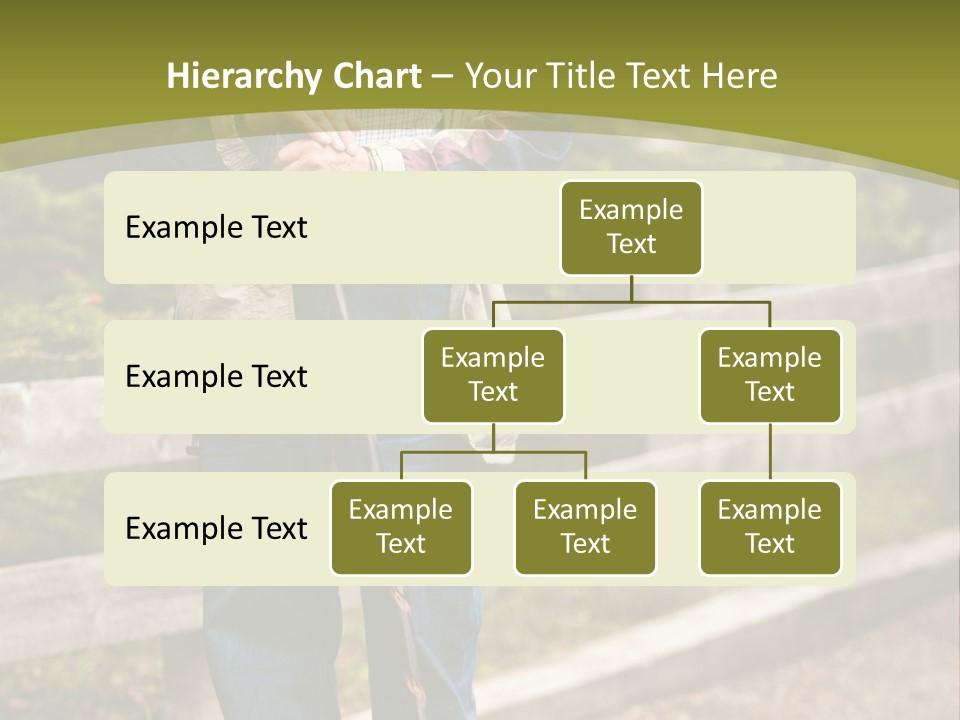 Hierarchy Chart – Your Title Text Here

Example Text

Example Text

Example Text

Example Text

Example Text

Example Text

Example Text

Example Text

Example Text